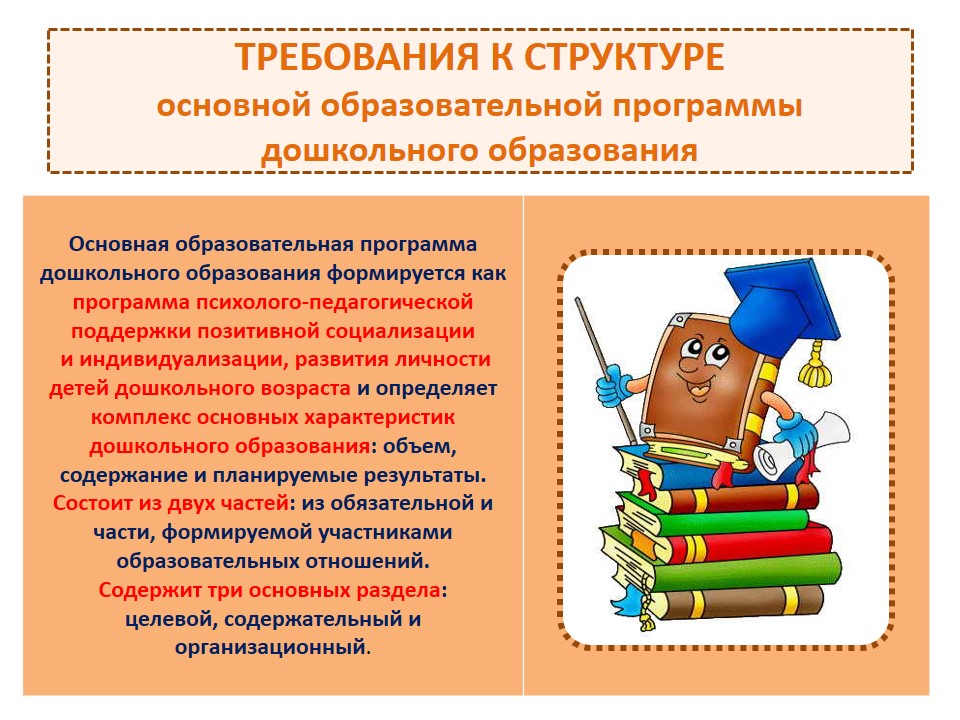 ТРЕБОВАНИЯ К СТРУКТУРЕ
основной образовательной программы дошкольного образования

Основная образовательная программа дошкольного образования формируется как программа психолого-педагогической поддержки позитивной социализации и индивидуализации, развития личности детей дошкольного возраста и определяет комплекс основных характеристик дошкольного образования: объем, содержание и планируемые результаты.
Состоит из двух частей: из обязательной и части, формируемой участниками образовательных отношений.
Содержит три основных раздела: целевой, содержательный и организационный.